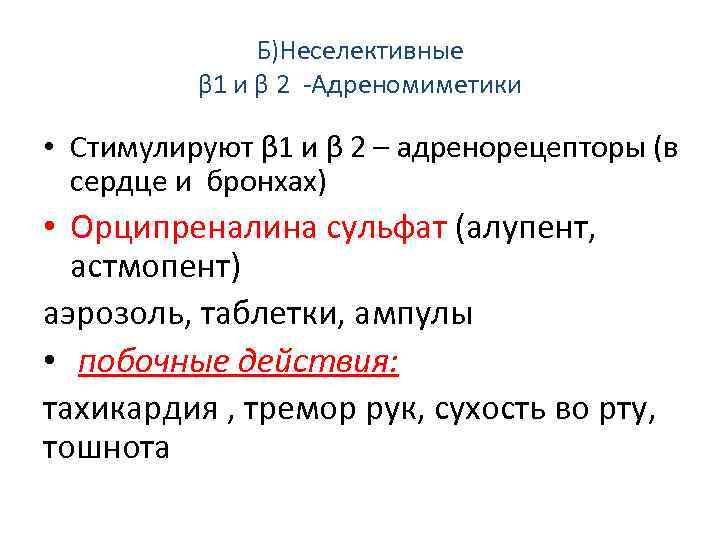 Б)Неселективные
β1 и β 2 -Адреномиметики

• Стимулируют β1 и β 2 – адренорецепторы (в сердце и бронхах)

• Орципреналина сульфат (алупент, астмопент)

аэрозоль, таблетки, ампулы

• побочные действия:

тахикардия , тремор рук, сухость во рту, тошнота